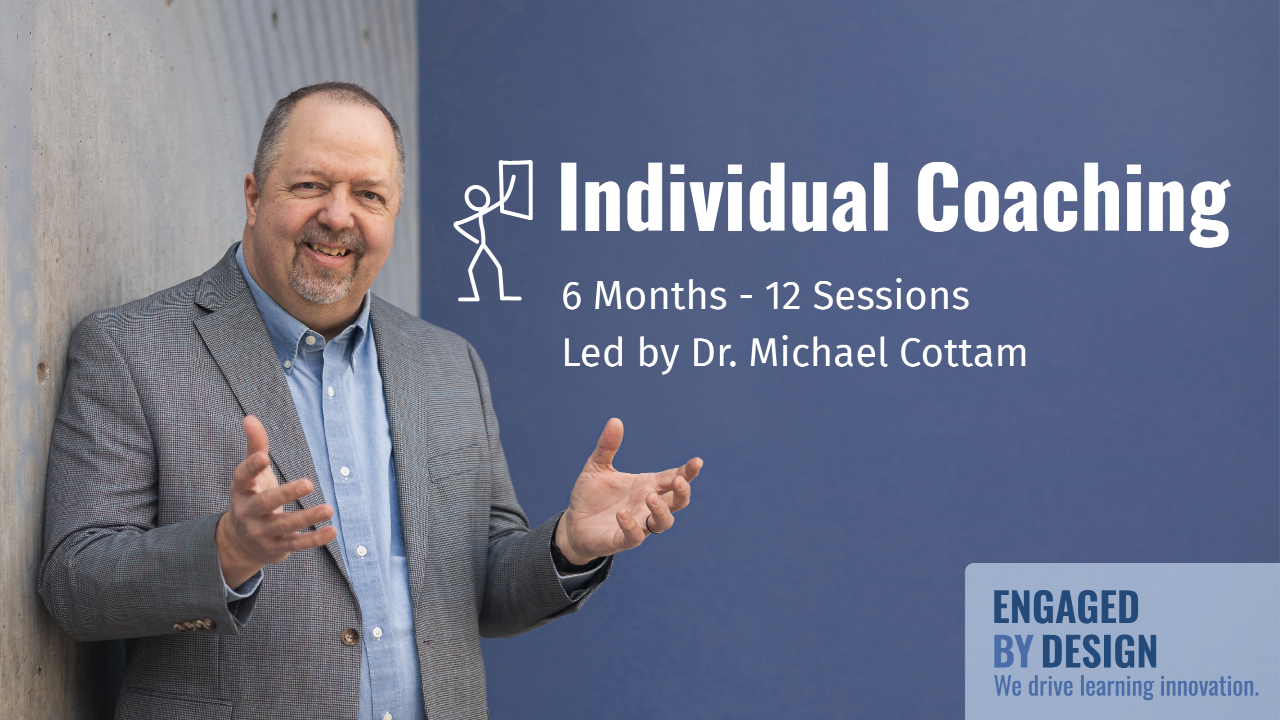 Individual Coaching

6 Months - 12 Sessions
Led by Dr. Michael Cottam

ENGAGED
BY DESIGN
We drive learning innovation.